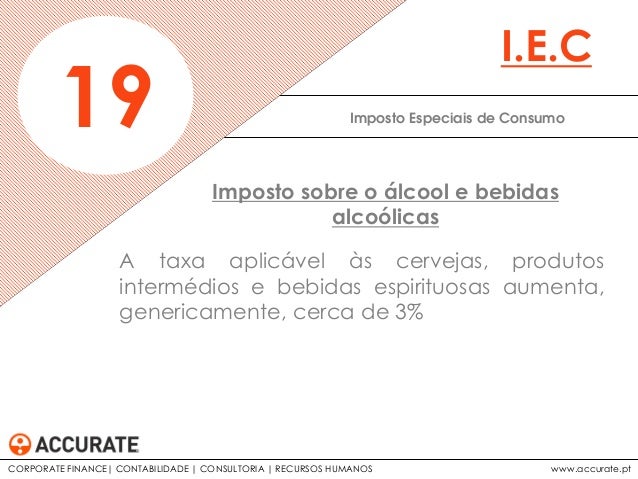 19

I.E.C

Imposto Especiais de Consumo

Imposto sobre o álcool e bebidas alcoólicas

A taxa aplicável às cervejas, produtos intermédios e bebidas espirituosas aumenta, genericamente, cerca de 3%

ACCURATE

CORPORATE FINANCE | CONTABILIDADE | CONSULTORIA | RECURSOS HUMANOS

www.accurate.pt